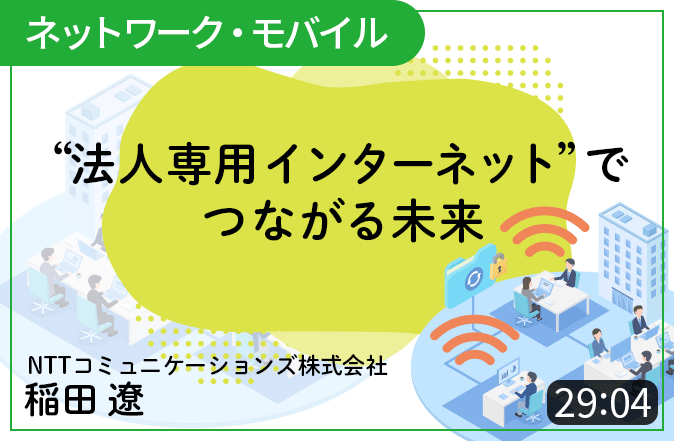 ネットワーク・モバイル

“法人専用インターネット”でつながる未来

NTTコミュニケーションズ株式会社
稲田 遼

29:04